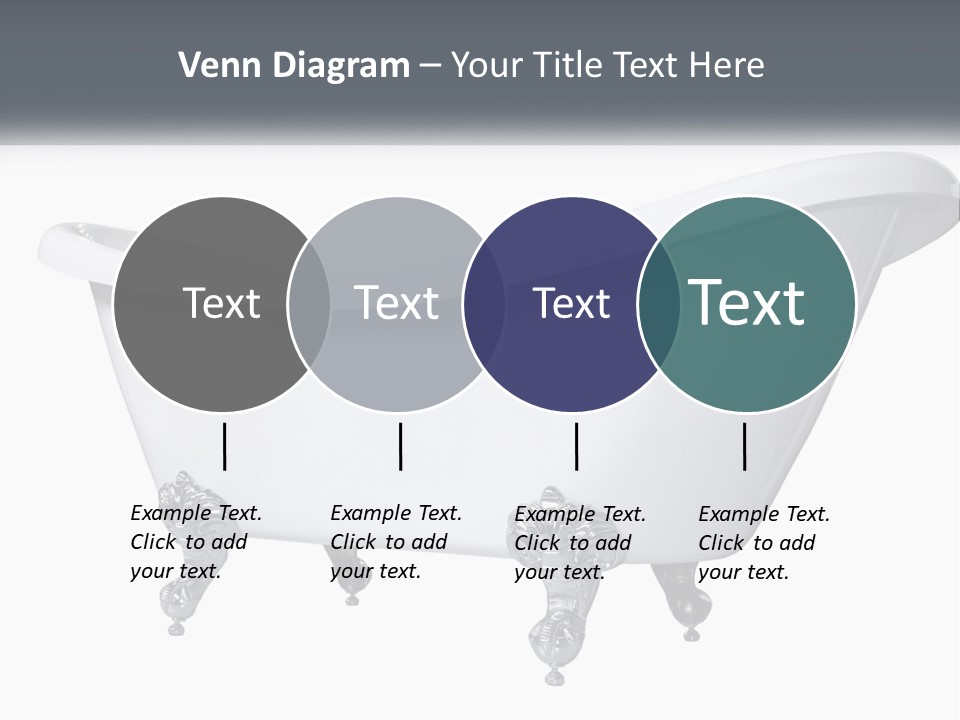 Venn Diagram – Your Title Text Here

Text

Text

Text

Text

Example Text. Click to add your text.

Example Text. Click to add your text.

Example Text. Click to add your text.

Example Text. Click to add your text.